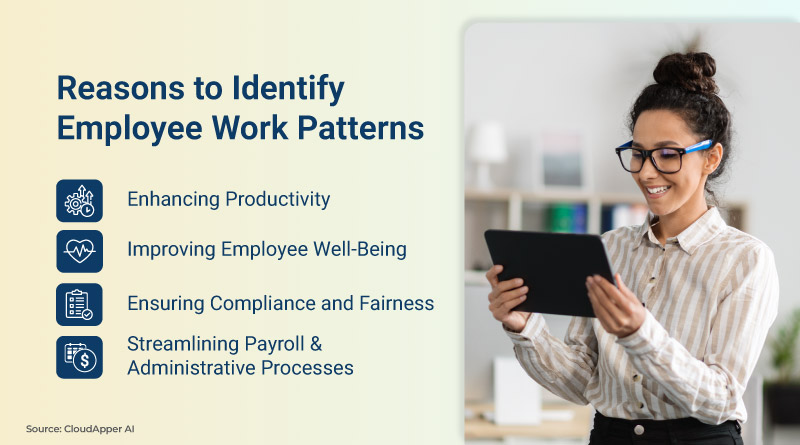 Reasons to Identify Employee Work Patterns

Enhancing Productivity

Improving Employee Well-Being

Ensuring Compliance and Fairness

Streamlining Payroll & Administrative Processes

Source: CloudApper AI